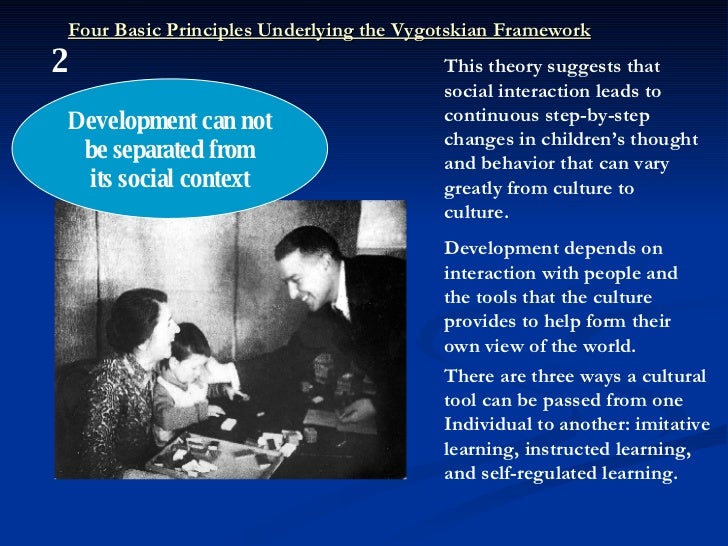 Four Basic Principles Underlying the Vygotskian Framework

2

Development can not be separated from its social context

This theory suggests that social interaction leads to continuous step-by-step changes in children's thought and behavior that can vary greatly from culture to culture.

Development depends on interaction with people and the tools that the culture provides to help form their own view of the world.

There are three ways a cultural tool can be passed from one Individual to another: imitative learning, instructed learning, and self-regulated learning.